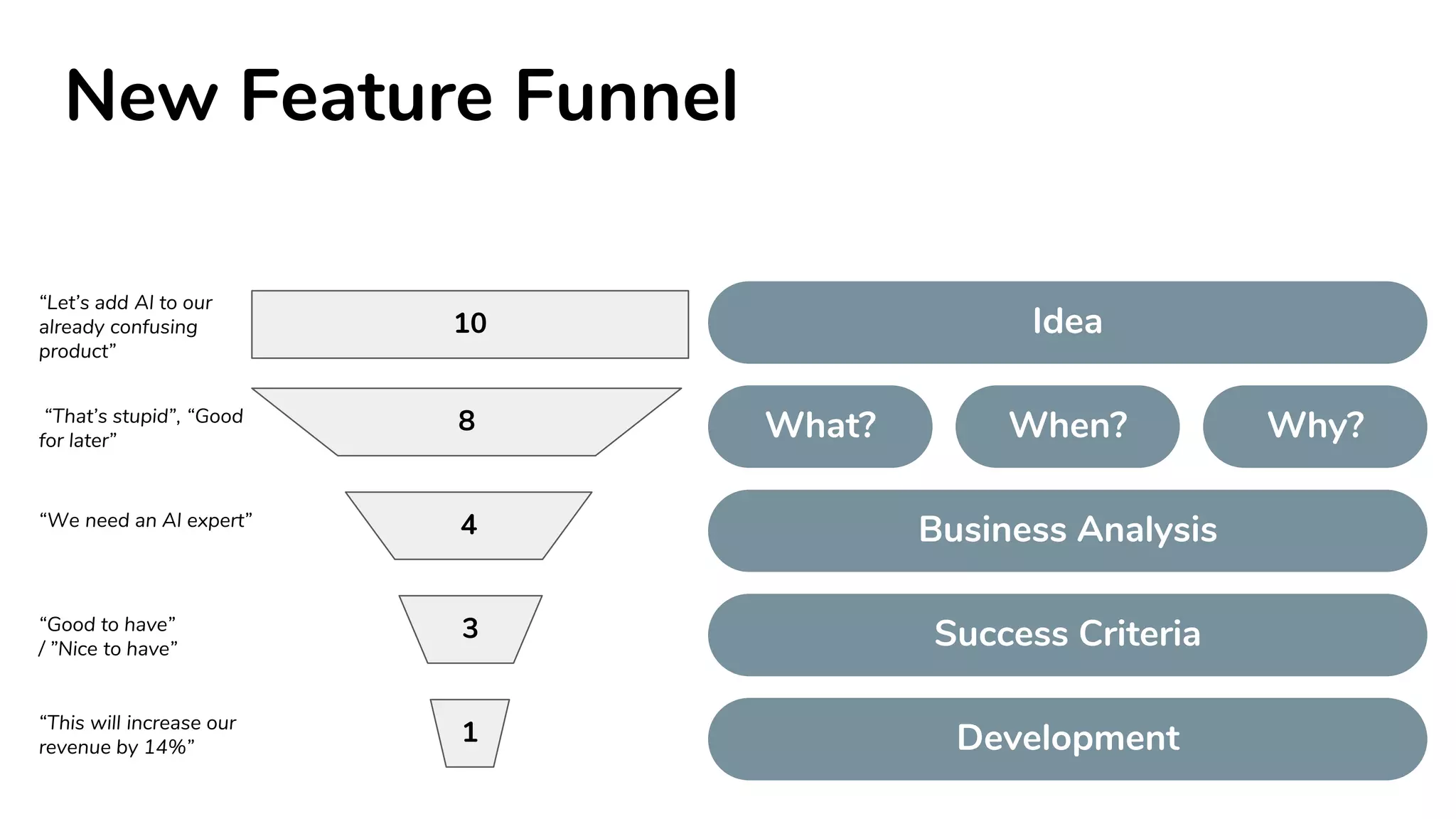 New Feature Funnel

“Let’s add AI to our already confusing product”

10

Idea

“That’s stupid”, “Good for later”

8

What?

When?

Why?

“We need an AI expert”

4

Business Analysis

“Good to have” / ”Nice to have”

3

Success Criteria

“This will increase our revenue by 14%”

1

Development